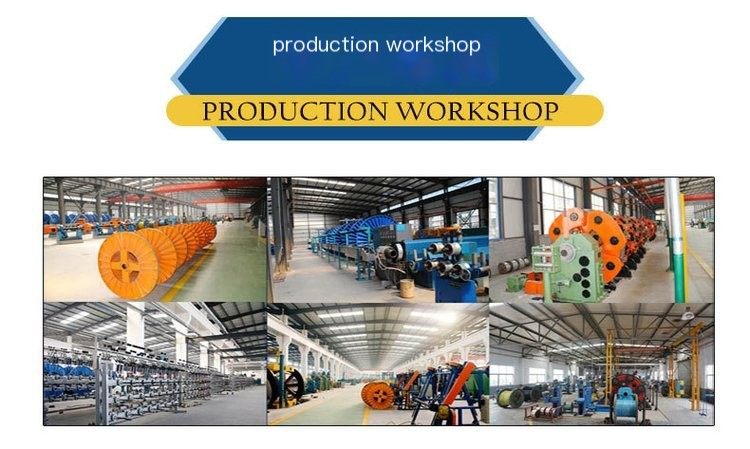 production workshop

PRODUCTION WORKSHOP